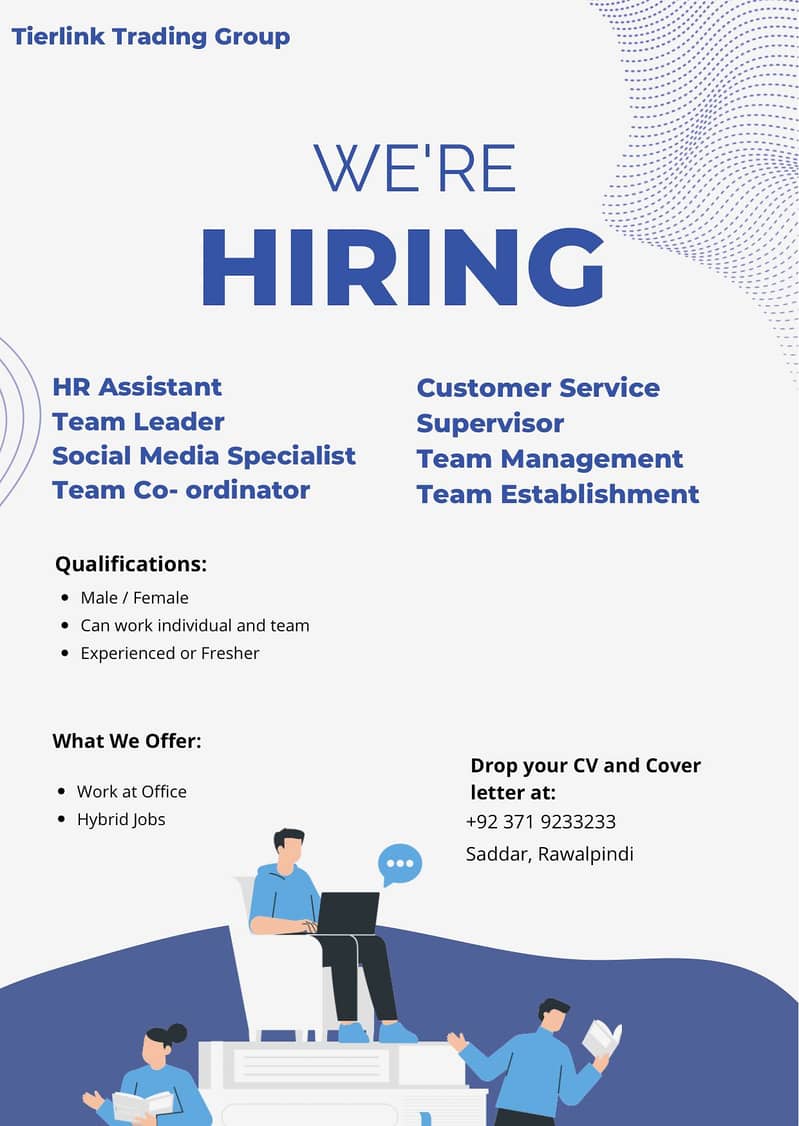 Tierlink Trading Group

WE'RE
HIRING

HR Assistant
Team Leader
Social Media Specialist
Team Co- ordinator

Customer Service
Supervisor
Team Management
Team Establishment

Qualifications:

- Male / Female
- Can work individual and team
- Experienced or Fresher

What We Offer:

- Work at Office
- Hybrid Jobs

Drop your CV and Cover letter at:
+92 371 9233233
Saddar, Rawalpindi